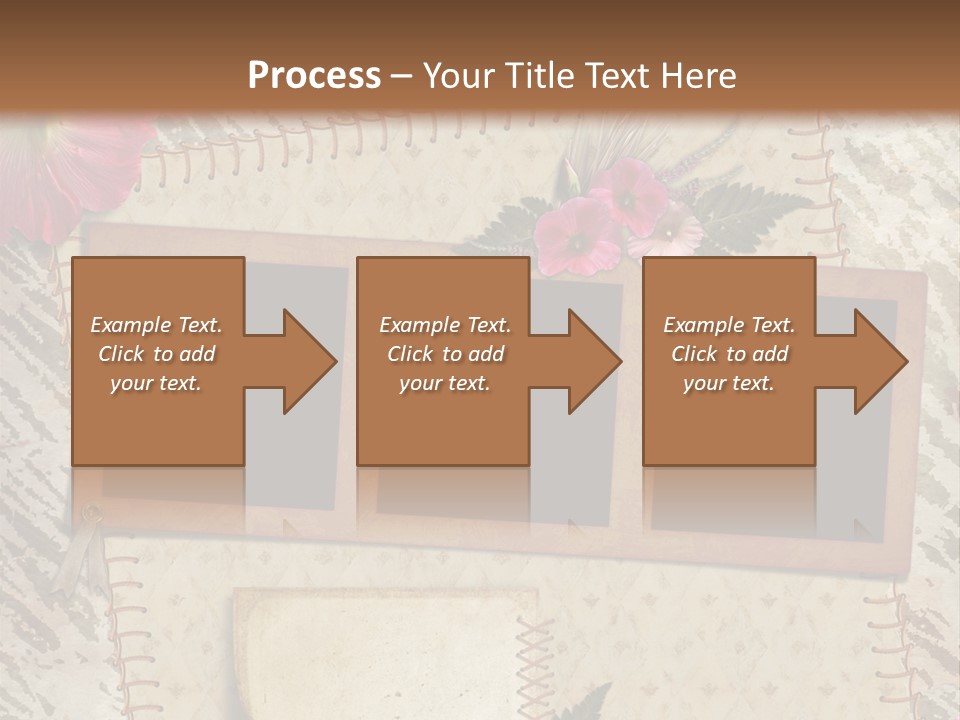 Process – Your Title Text Here

Example Text. Click to add your text.

Example Text. Click to add your text.

Example Text. Click to add your text.